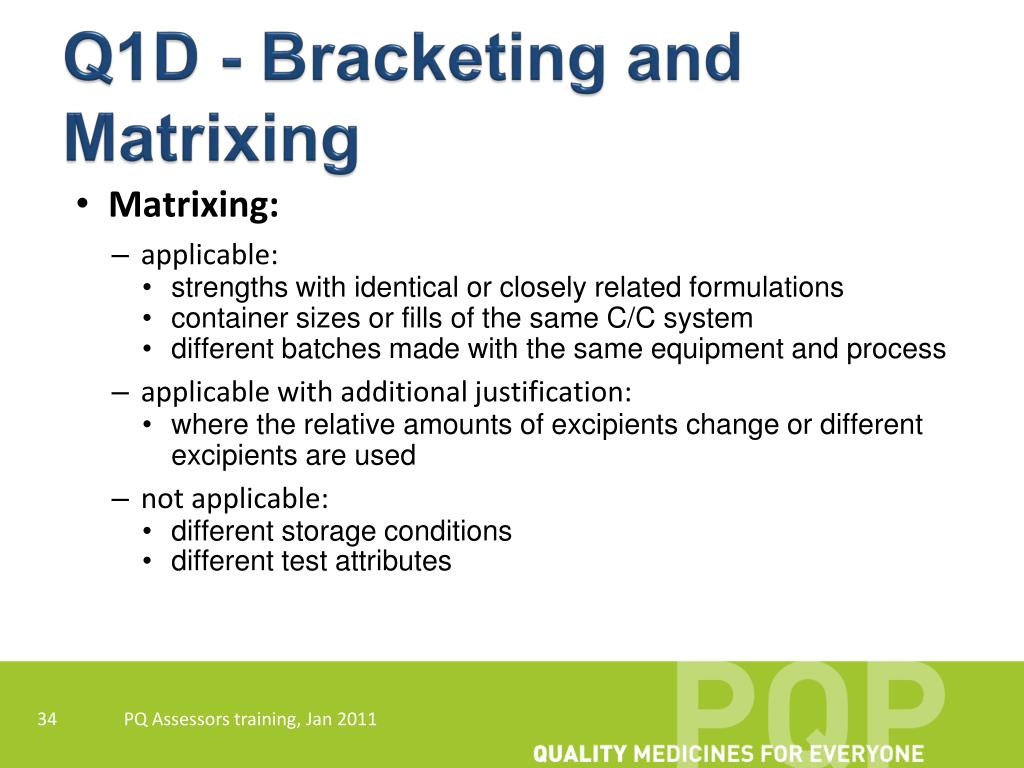 Q1D - Bracketing and Matrixing

• Matrixing:
– applicable:
• strengths with identical or closely related formulations
• container sizes or fills of the same C/C system
• different batches made with the same equipment and process
– applicable with additional justification:
• where the relative amounts of excipients change or different excipients are used
– not applicable:
• different storage conditions
• different test attributes

34 PQ Assessors training, Jan 2011

PQP
QUALITY MEDICINES FOR EVERYONE